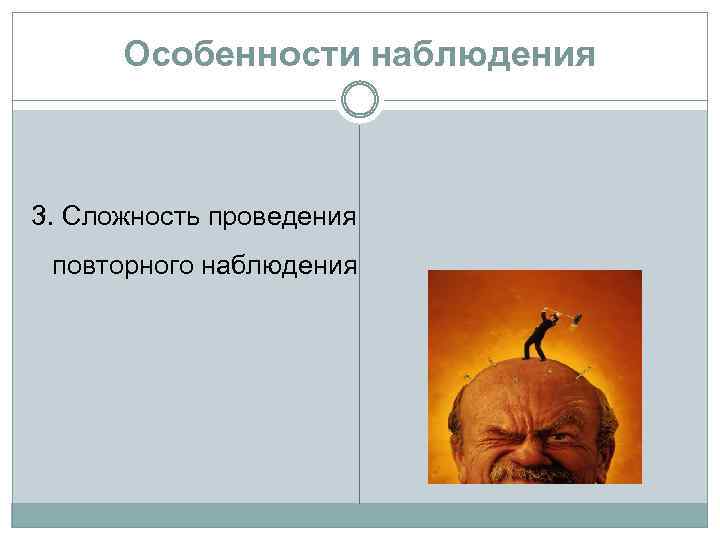 Особенности наблюдения

3. Сложность проведения повторного наблюдения